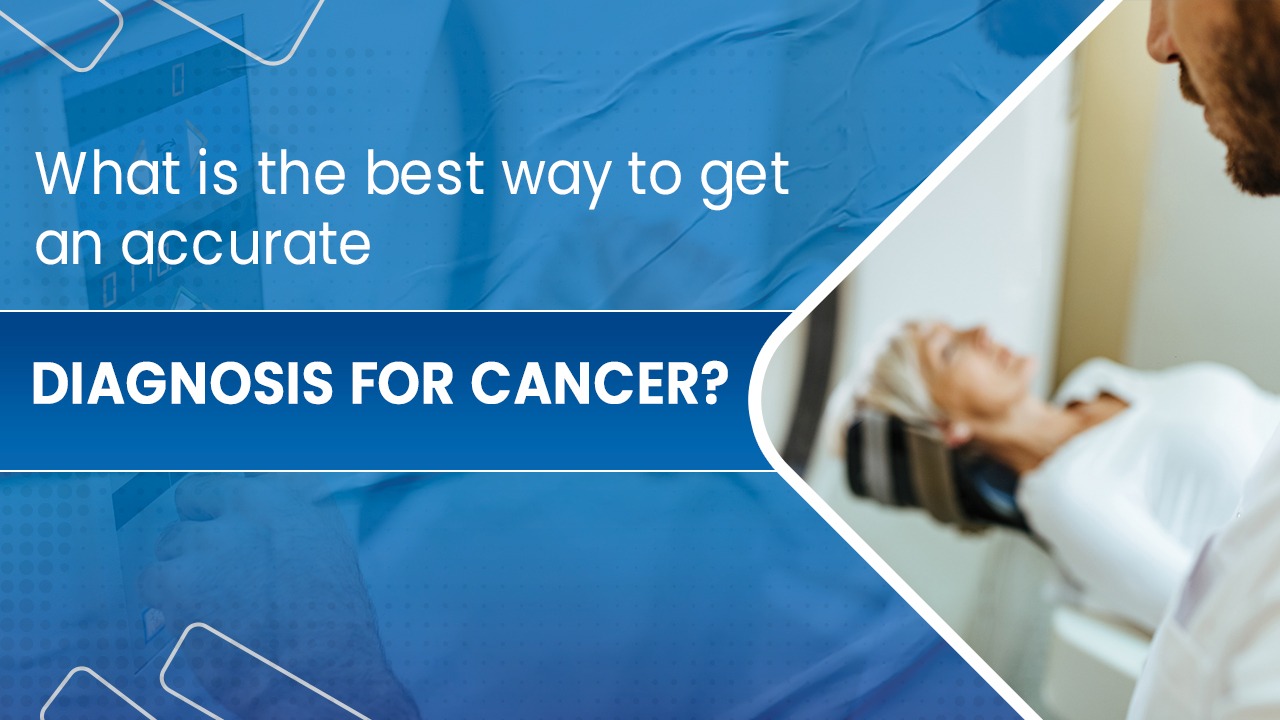 What is the best way to get an accurate

DIAGNOSIS FOR CANCER?